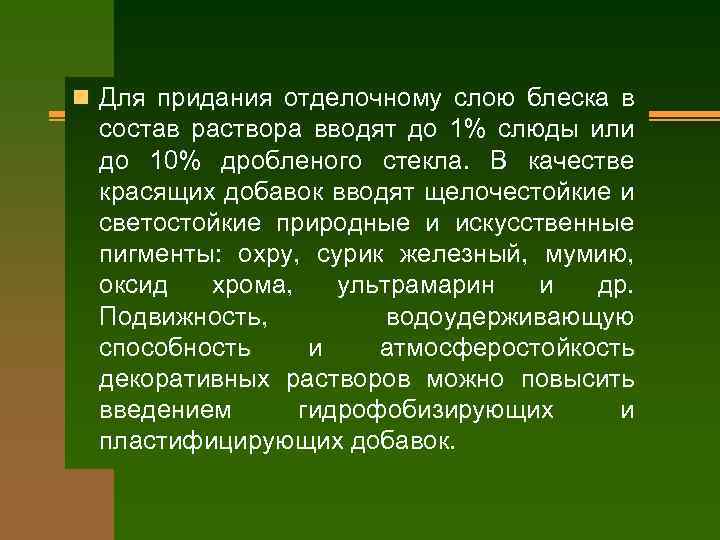 Для придания отделочному слою блеска в состав раствора вводят до 1% слюды или до 10% дробленого стекла. В качестве красящих добавок вводят щелочестойкие и светостойкие природные и искусственные пигменты: охру, сурик железный, мумию, оксид хрома, ультрамарин и др. Подвижность, водоудерживающую способность и атмосферостойкость декоративных растворов можно повысить введением гидрофобизирующих и пластифицирующих добавок.